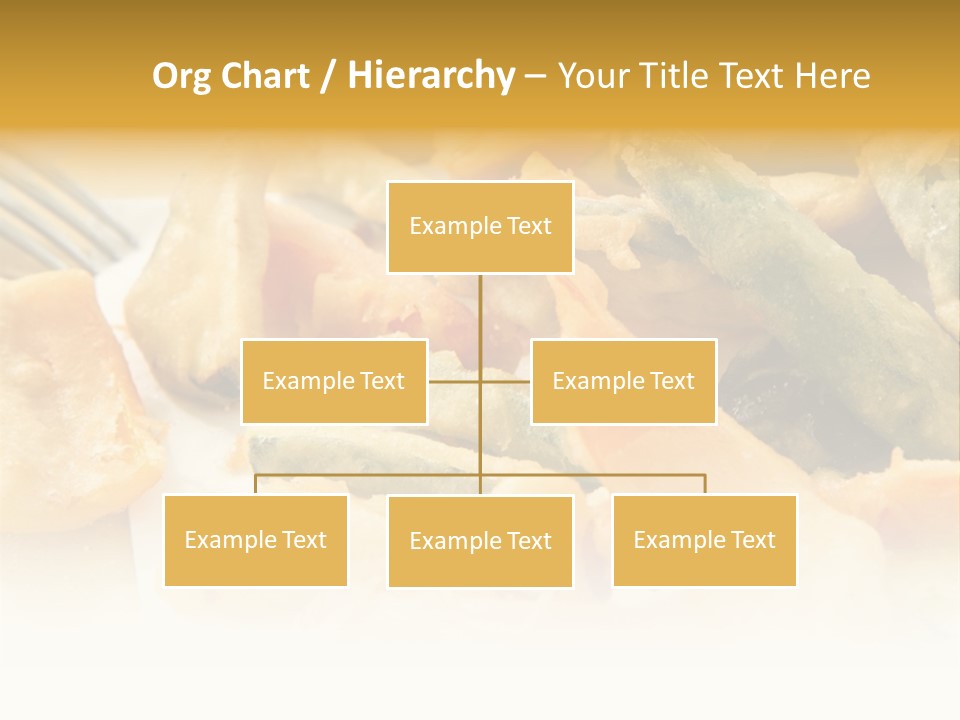 Org Chart / Hierarchy – Your Title Text Here

Example Text

Example Text

Example Text

Example Text

Example Text

Example Text